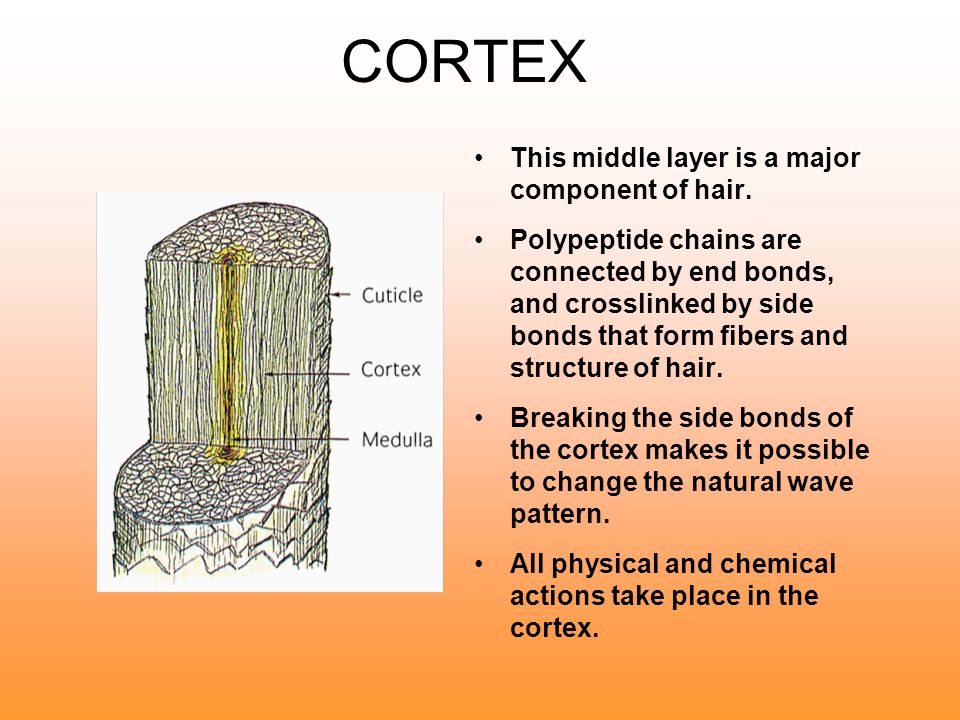 CORTEX

Cuticle

Cortex

Medulla

• This middle layer is a major component of hair.

• Polypeptide chains are connected by end bonds, and crosslinked by side bonds that form fibers and structure of hair.

• Breaking the side bonds of the cortex makes it possible to change the natural wave pattern.

• All physical and chemical actions take place in the cortex.